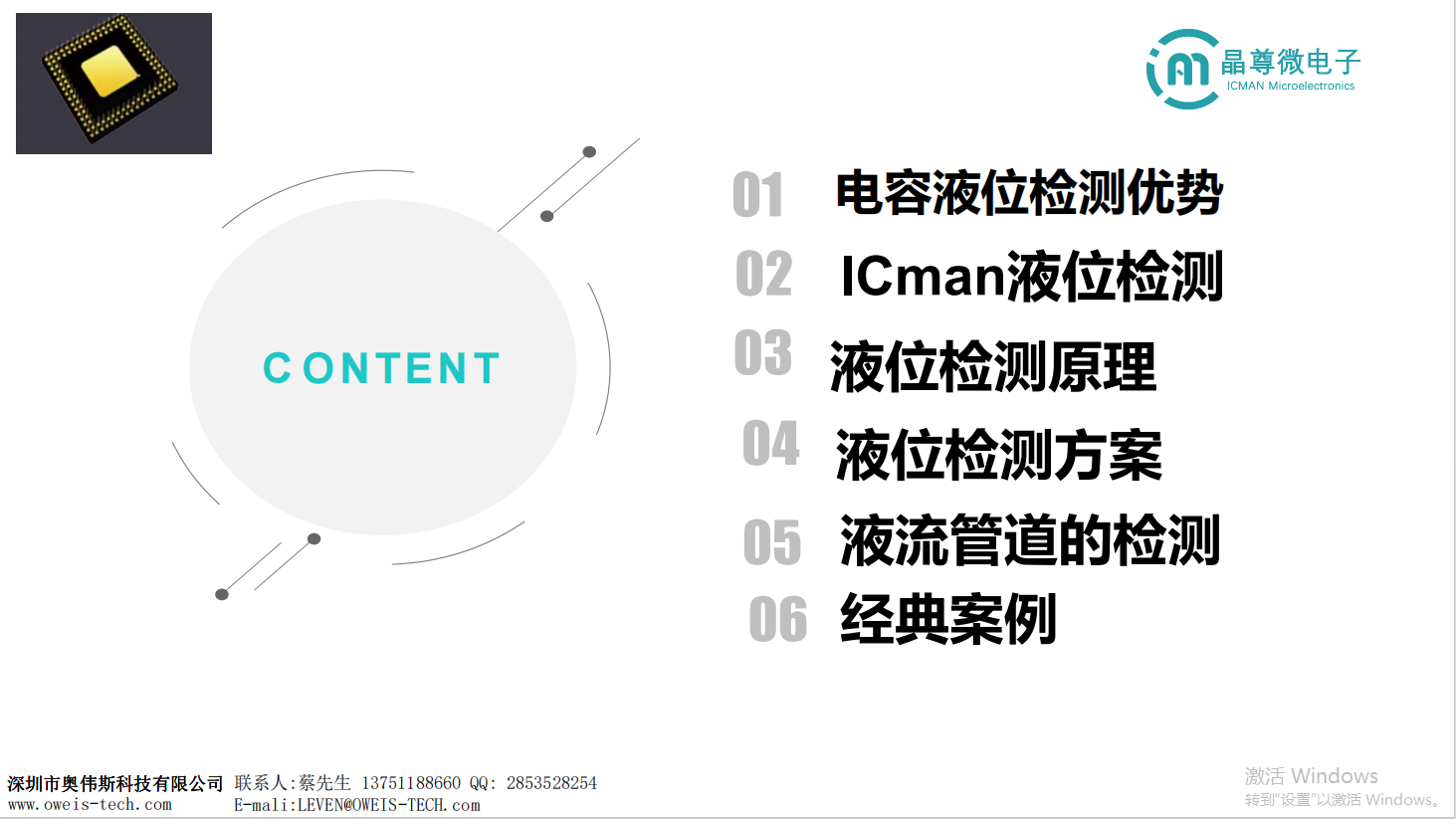 晶尊微电子
ICMAN Microelectronics

CONTENT

01 电容液位检测优势
02 ICman液位检测
03 液位检测原理
04 液位检测方案
05 液流管道的检测
06 经典案例

深圳市奥伟斯科技有限公司 联系人:蔡先生 13751188660 QQ: 2853528254
www.oweis-tech.com E-mali:LEVEN@OWEIS-TECH.com

激活 Windows
转到"设置"以激活 Windows。